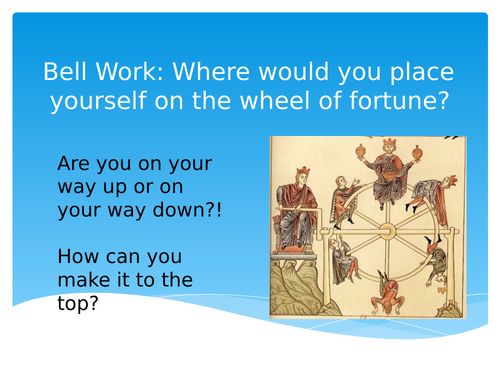 Bell Work: Where would you place yourself on the wheel of fortune?

Are you on your way up or on your way down?!

How can you make it to the top?